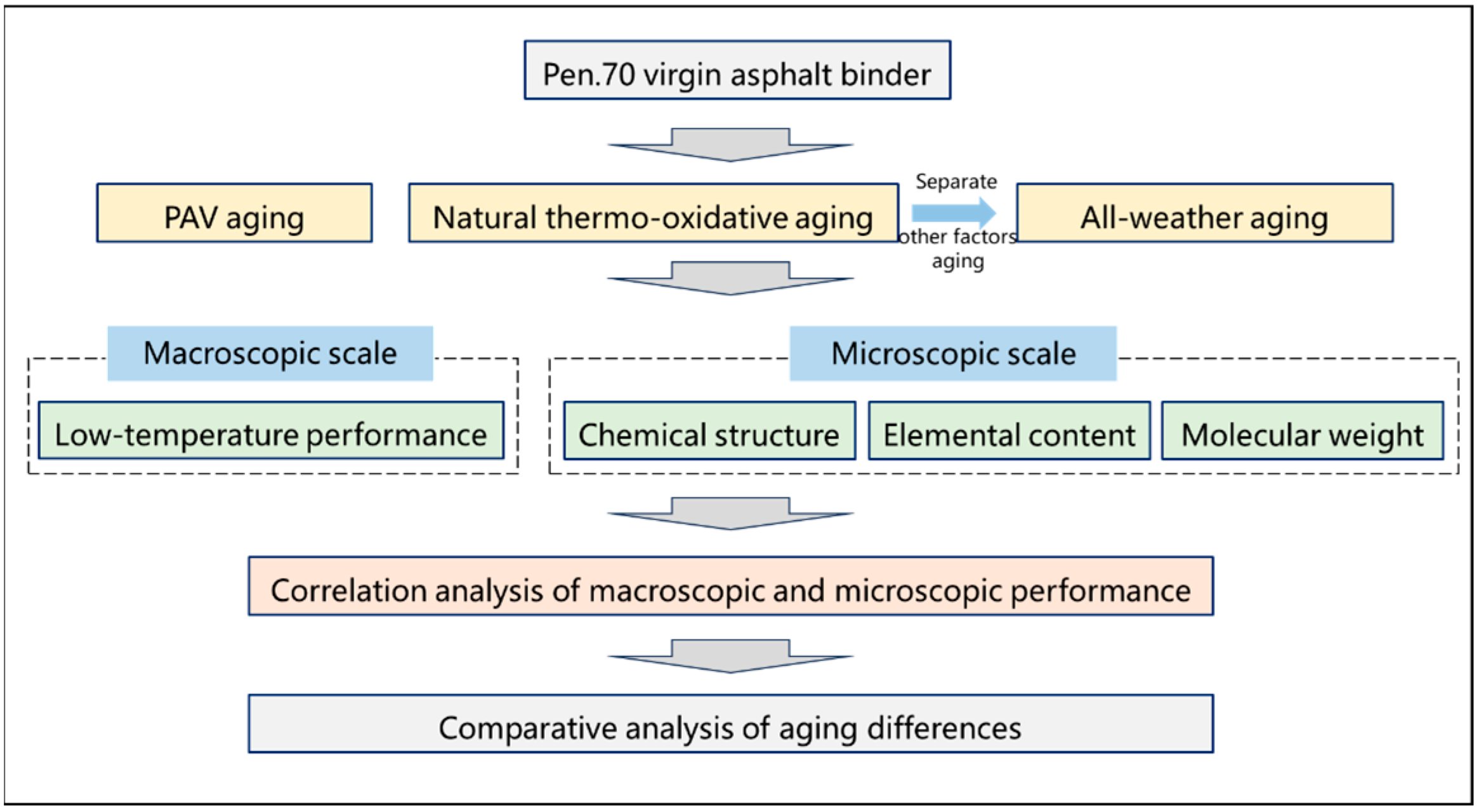 Pen.70 virgin asphalt binder

PAV aging

Natural thermo-oxidative aging

Separate

other factors aging

All-weather aging

Macroscopic scale

Low-temperature performance

Microscopic scale

Chemical structure

Elemental content

Molecular weight

Correlation analysis of macroscopic and microscopic performance

Comparative analysis of aging differences